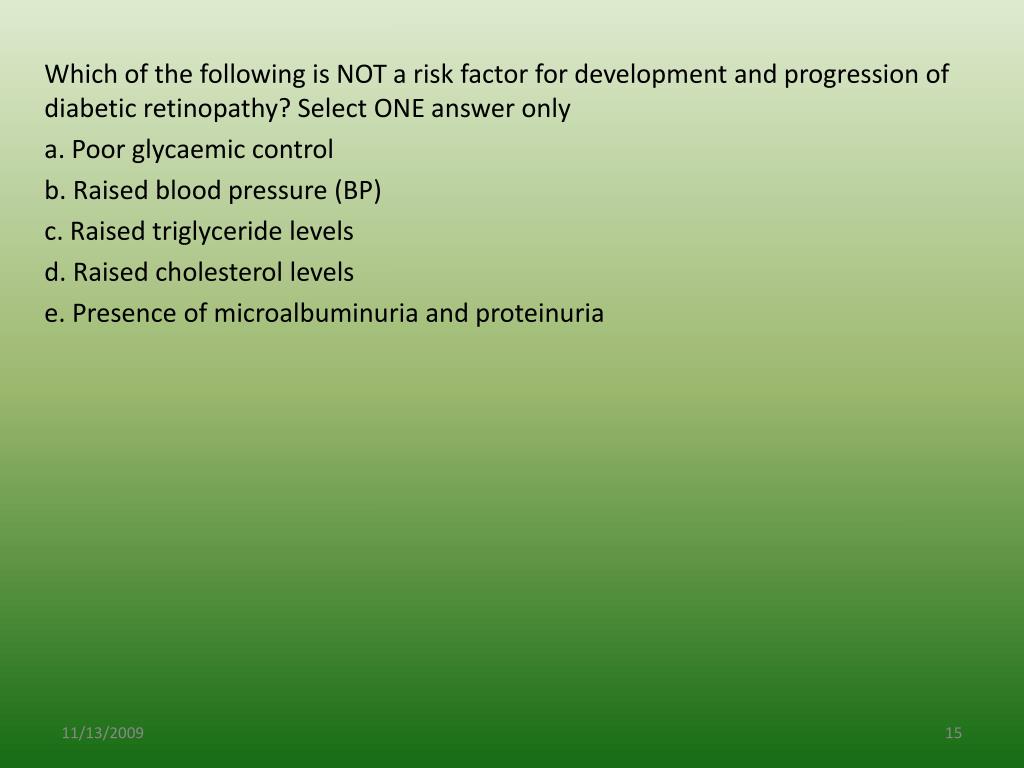 Which of the following is NOT a risk factor for development and progression of diabetic retinopathy? Select ONE answer only

a. Poor glycaemic control

b. Raised blood pressure (BP)

c. Raised triglyceride levels

d. Raised cholesterol levels

e. Presence of microalbuminuria and proteinuria

11/13/2009

15